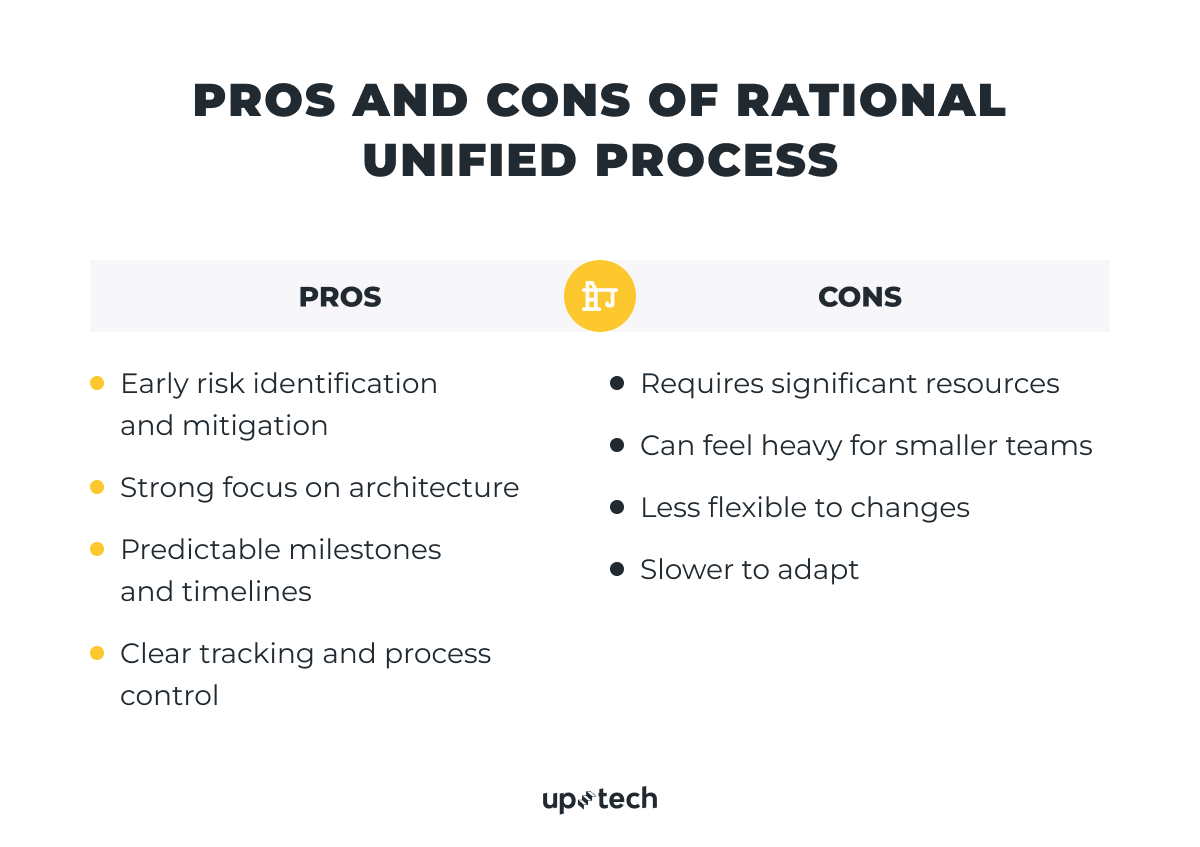 PROS AND CONS OF RATIONAL UNIFIED PROCESS

PROS

- Early risk identification and mitigation
- Strong focus on architecture
- Predictable milestones and timelines
- Clear tracking and process control

CONS

- Requires significant resources
- Can feel heavy for smaller teams
- Less flexible to changes
- Slower to adapt

uptech